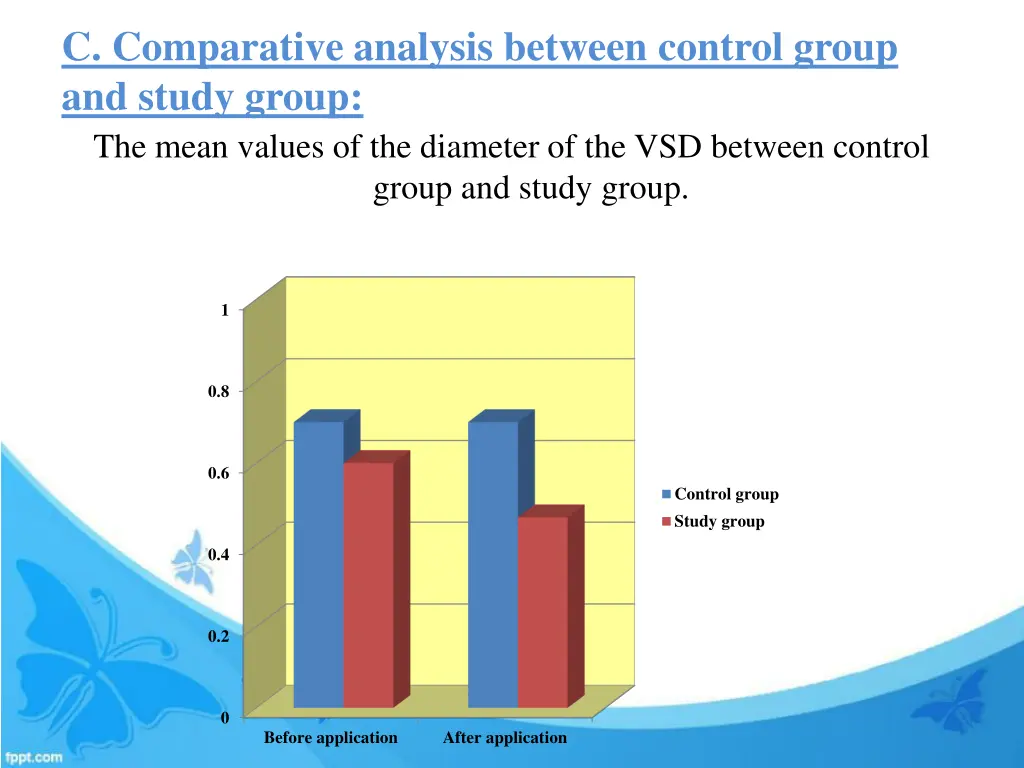 C. Comparative analysis between control group and study group:

The mean values of the diameter of the VSD between control group and study group.

1
0.8
0.6
0.4
0.2
0

Before application
After application

Control group
Study group

fppt.com